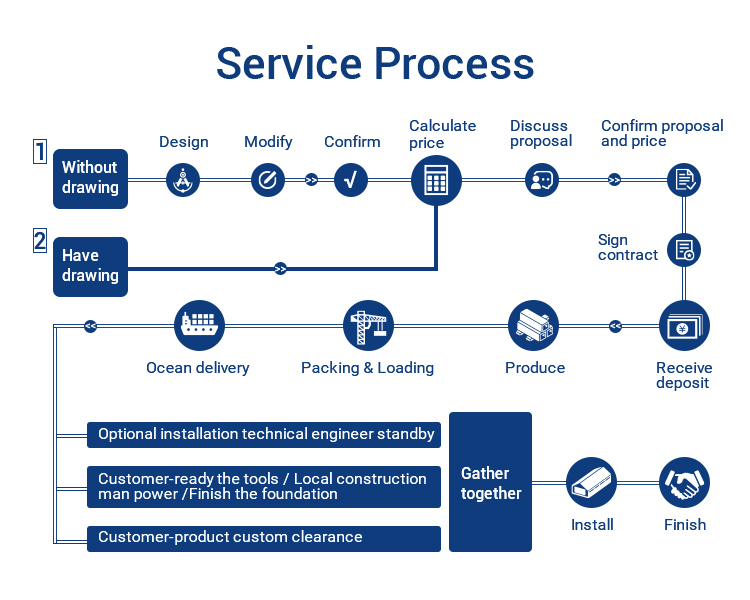 Service Process

1
Without drawing

Design

Modify

Confirm

Calculate price

Discuss proposal

Confirm proposal and price

2
Have drawing

Sign contract

Receive deposit

Produce

Packing & Loading

Ocean delivery

Optional installation technical engineer standby

Customer-ready the tools / Local construction man power /Finish the foundation

Customer-product custom clearance

Gather together

Install

Finish